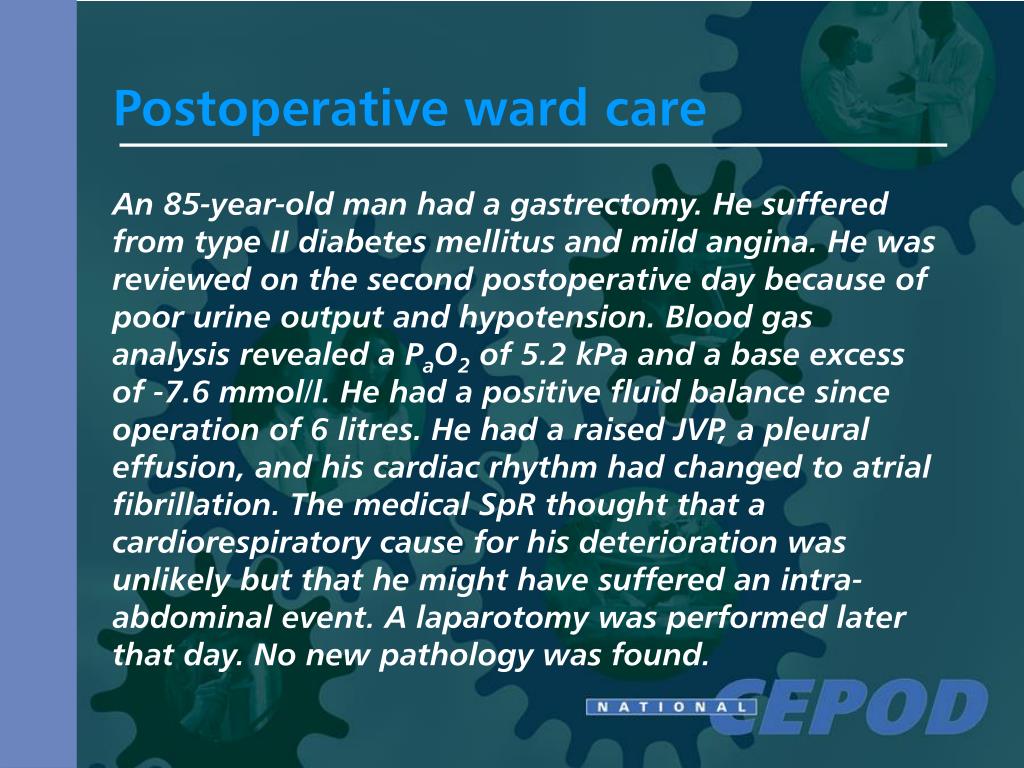 Postoperative ward care

An 85-year-old man had a gastrectomy. He suffered from type II diabetes mellitus and mild angina. He was reviewed on the second postoperative day because of poor urine output and hypotension. Blood gas analysis revealed a $P_aO_2$ of 5.2 kPa and a base excess of -7.6 mmol/l. He had a positive fluid balance since operation of 6 litres. He had a raised JVP, a pleural effusion, and his cardiac rhythm had changed to atrial fibrillation. The medical SpR thought that a cardiorespiratory cause for his deterioration was unlikely but that he might have suffered an intra-abdominal event. A laparotomy was performed later that day. No new pathology was found.

NATIONAL CEPOD